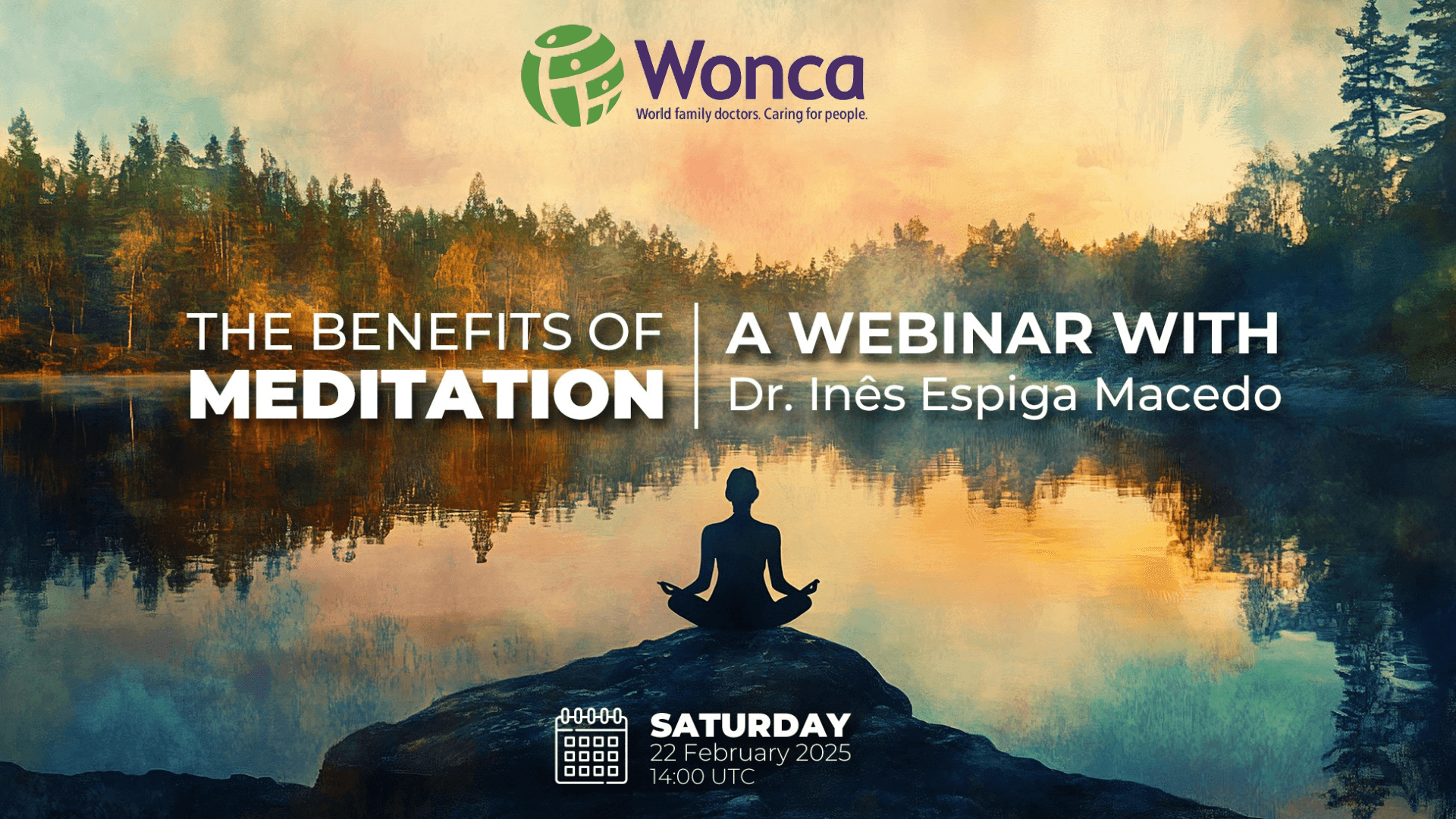 Wonca
World family doctors. Caring for people.

THE BENEFITS OF
MEDITATION

A WEBINAR WITH
Dr. Inês Espiga Macedo

SATURDAY
22 February 2025
14:00 UTC